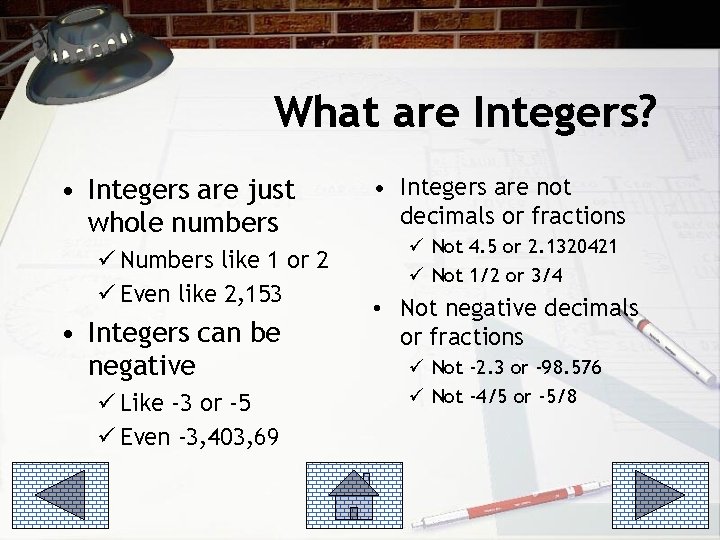 What are Integers?

• Integers are just whole numbers
✓ Numbers like 1 or 2
✓ Even like 2,153
• Integers can be negative
✓ Like -3 or -5
✓ Even -3,403,69

• Integers are not decimals or fractions
✓ Not 4.5 or 2.1320421
✓ Not 1/2 or 3/4
• Not negative decimals or fractions
✓ Not -2.3 or -98.576
✓ Not -4/5 or -5/8